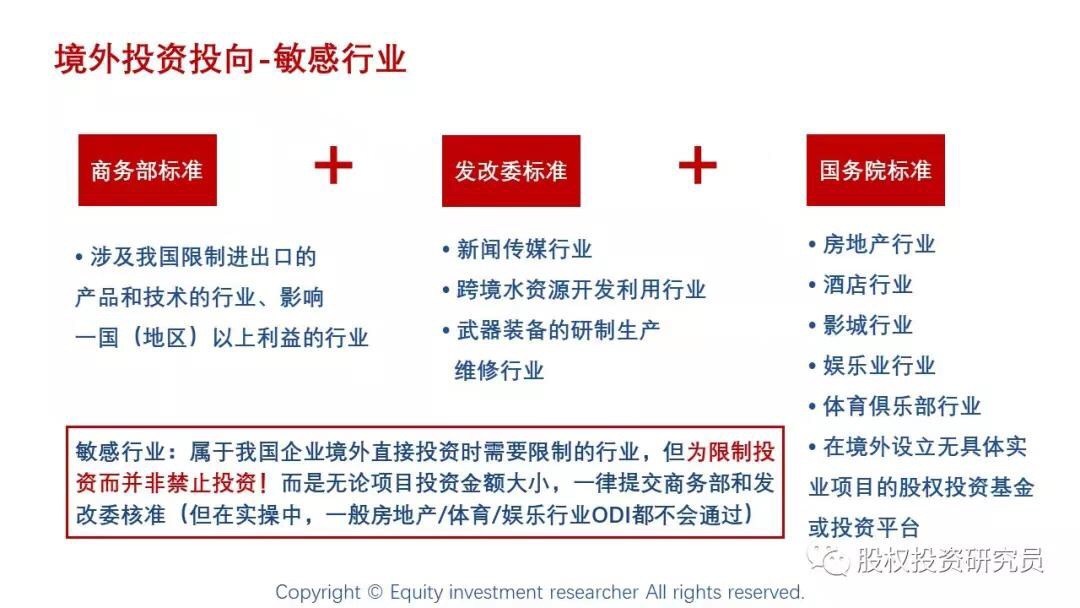 境外投资投向-敏感行业

商务部标准

+

发改委标准

+

国务院标准

• 涉及我国限制进出口的产品和技术的行业、影响一国（地区）以上利益的行业

• 新闻传媒行业
• 跨境水资源开发利用行业
• 武器装备的研制生产维修行业

• 房地产行业
• 酒店行业
• 影城行业
• 娱乐业行业
• 体育俱乐部行业
• 在境外设立无具体实业项目的股权投资基金或投资平台

敏感行业：属于我国企业境外直接投资时需要限制的行业，但为限制投资而并非禁止投资！而是无论项目投资金额大小，一律提交商务部和发改委核准（但在实操中，一般房地产/体育/娱乐行业ODI都不会通过）

股权投资研究员

Copyright © Equity investment researcher All rights reserved.